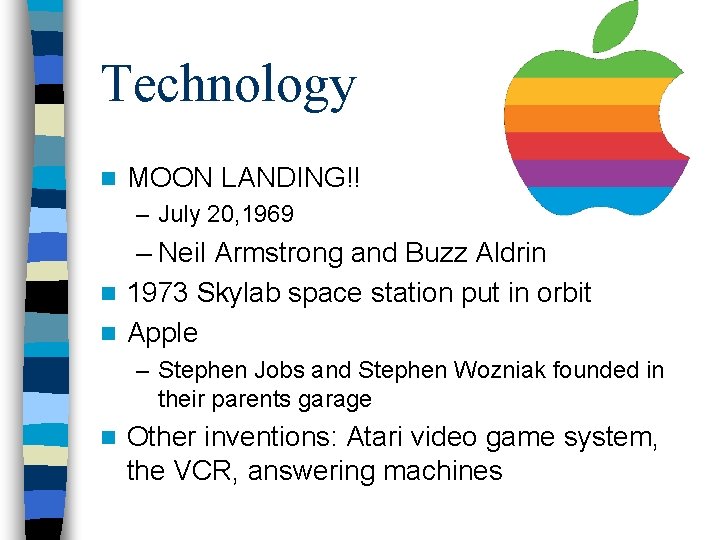 Technology

MOON LANDING!!
– July 20,1969
– Neil Armstrong and Buzz Aldrin

1973 Skylab space station put in orbit

Apple
– Stephen Jobs and Stephen Wozniak founded in their parents garage

Other inventions: Atari video game system, the VCR, answering machines